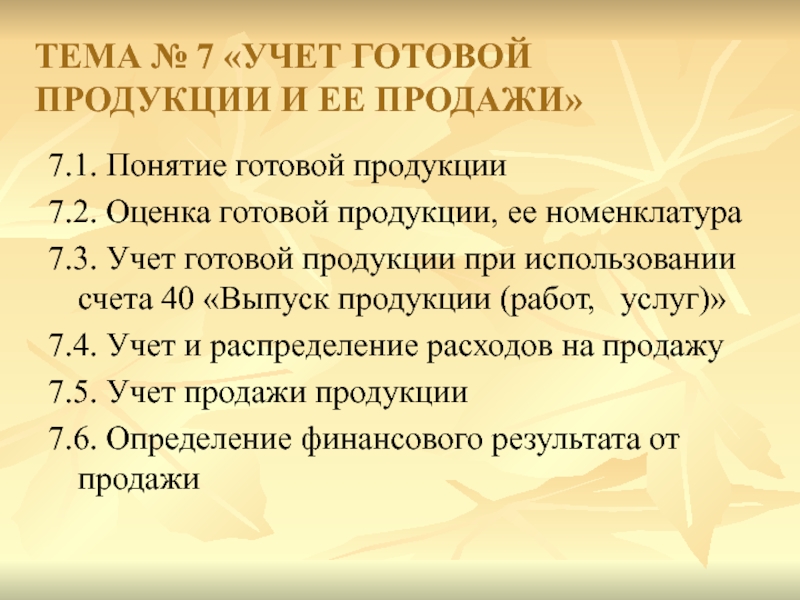 ТЕМА № 7 «УЧЕТ ГОТОВОЙ ПРОДУКЦИИ И ЕЕ ПРОДАЖИ»

7.1. Понятие готовой продукции

7.2. Оценка готовой продукции, ее номенклатура

7.3. Учет готовой продукции при использовании счета 40 «Выпуск продукции (работ, услуг)»

7.4. Учет и распределение расходов на продажу

7.5. Учет продажи продукции

7.6. Определение финансового результата от продажи